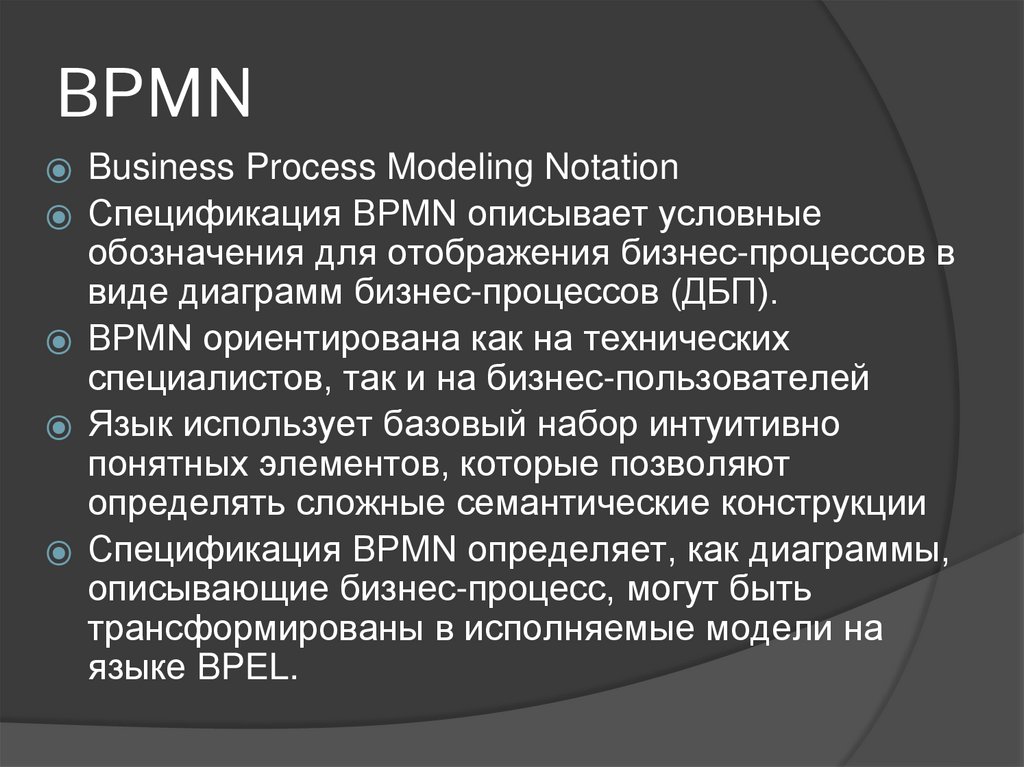 BPMN

Business Process Modeling Notation

Спецификация BPMN описывает условные обозначения для отображения бизнес-процессов в виде диаграмм бизнес-процессов (ДБП).

BPMN ориентирована как на технических специалистов, так и на бизнес-пользователей

Язык использует базовый набор интуитивно понятных элементов, которые позволяют определять сложные семантические конструкции

Спецификация BPMN определяет, как диаграммы, описывающие бизнес-процесс, могут быть трансформированы в исполняемые модели на языке BPEL.